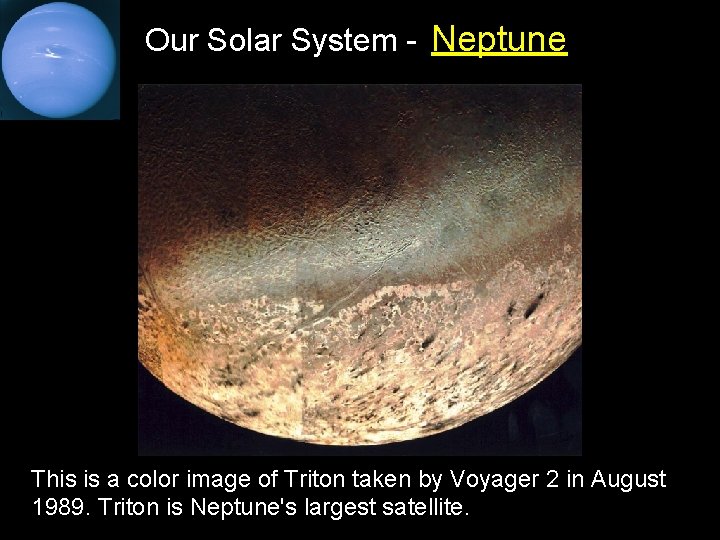 Our Solar System - Neptune

This is a color image of Triton taken by Voyager 2 in August 1989. Triton is Neptune's largest satellite.